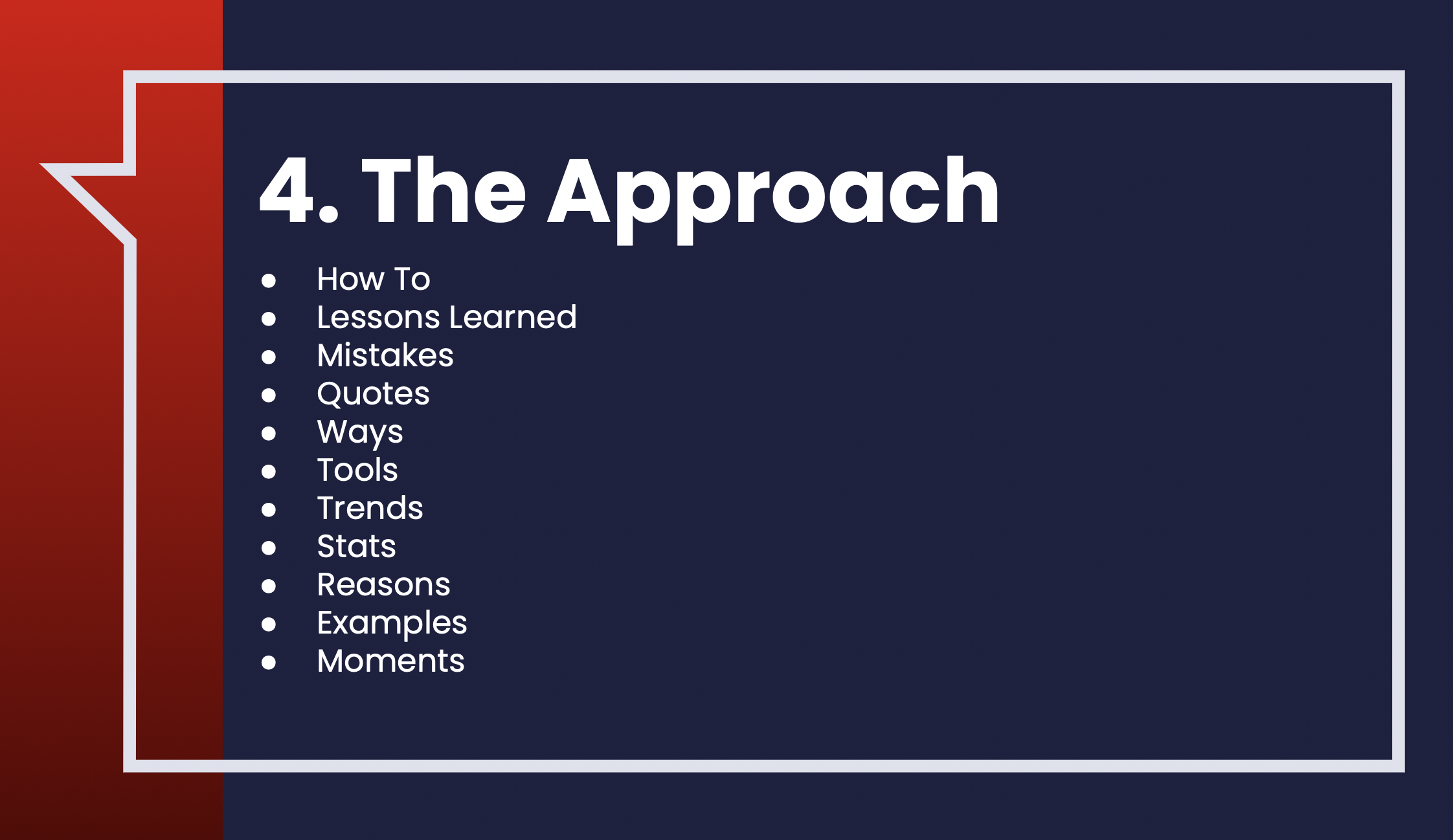 4. The Approach

- How To
- Lessons Learned
- Mistakes
- Quotes
- Ways
- Tools
- Trends
- Stats
- Reasons
- Examples
- Moments